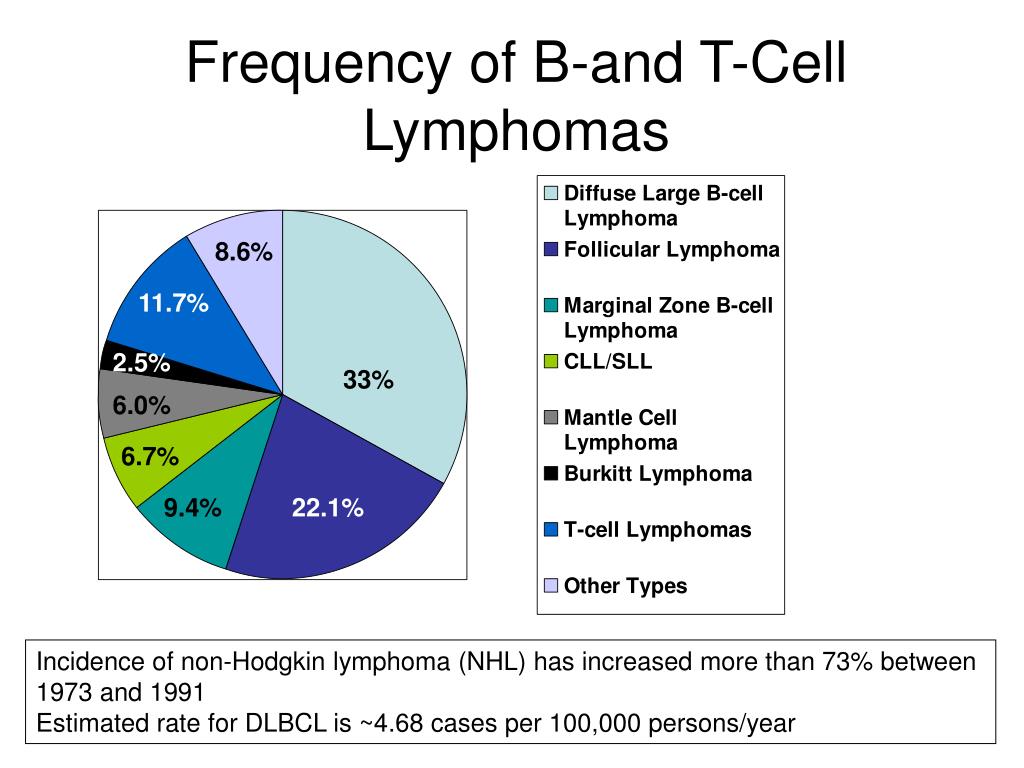 Frequency of B-and T-Cell Lymphomas

8.6%
11.7%
2.5%
6.0%
6.7%
9.4%
22.1%
33%

Diffuse Large B-cell Lymphoma
Follicular Lymphoma
Marginal Zone B-cell Lymphoma
CLL/SLL
Mantle Cell Lymphoma
Burkitt Lymphoma
T-cell Lymphomas
Other Types

Incidence of non-Hodgkin lymphoma (NHL) has increased more than 73% between 1973 and 1991
Estimated rate for DLBCL is ~4.68 cases per 100,000 persons/year